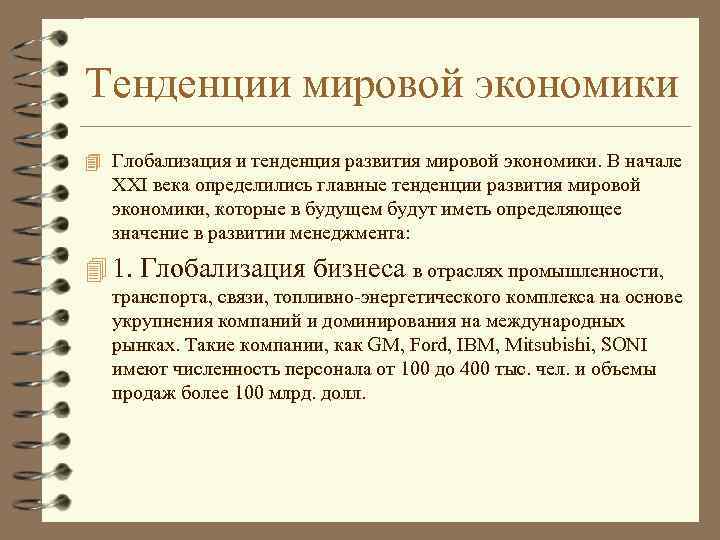 Тенденции мировой экономики

Глобализация и тенденция развития мировой экономики. В начале XXI века определились главные тенденции развития мировой экономики, которые в будущем будут иметь определяющее значение в развитии менеджмента:

1. Глобализация бизнеса в отраслях промышленности, транспорта, связи, топливно-энергетического комплекса на основе укрупнения компаний и доминирования на международных рынках. Такие компании, как GM, Ford, IBM, Mitsubishi, SONI имеют численность персонала от 100 до 400 тыс. чел. и объемы продаж более 100 млрд. долл.